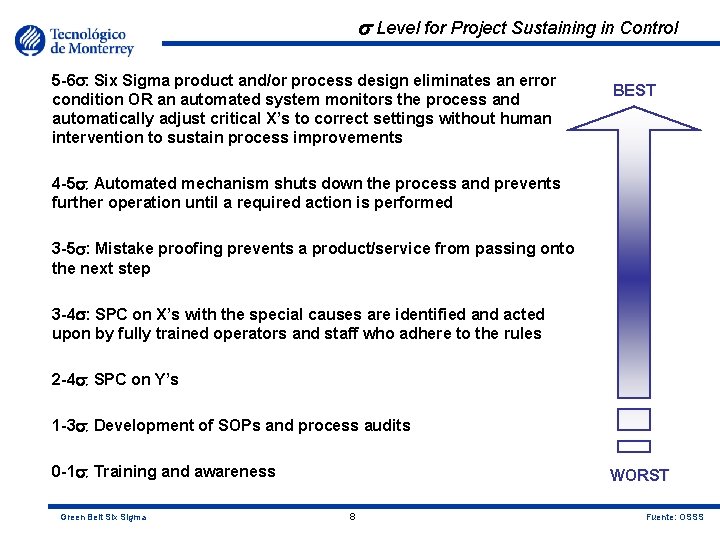 Tecnológico de Monterrey

$\sigma$ Level for Project Sustaining in Control

5-6$\sigma$: Six Sigma product and/or process design eliminates an error condition OR an automated system monitors the process and automatically adjust critical X's to correct settings without human intervention to sustain process improvements

4-5$\sigma$: Automated mechanism shuts down the process and prevents further operation until a required action is performed

3-5$\sigma$: Mistake proofing prevents a product/service from passing onto the next step

3-4$\sigma$: SPC on X's with the special causes are identified and acted upon by fully trained operators and staff who adhere to the rules

2-4$\sigma$: SPC on Y's

1-3$\sigma$: Development of SOPs and process audits

0-1$\sigma$: Training and awareness

BEST

WORST

Green Belt Six Sigma

8

Fuente: OSSS